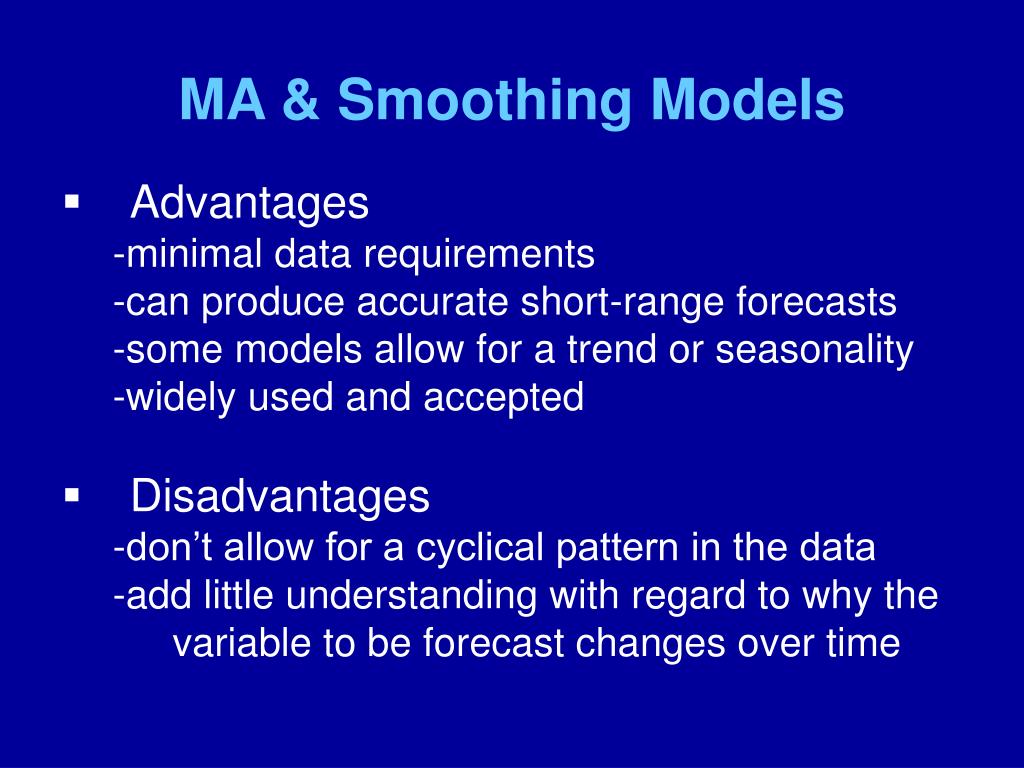 MA & Smoothing Models

▪ Advantages
-minimal data requirements
-can produce accurate short-range forecasts
-some models allow for a trend or seasonality
-widely used and accepted

▪ Disadvantages
-don’t allow for a cyclical pattern in the data
-add little understanding with regard to why the variable to be forecast changes over time